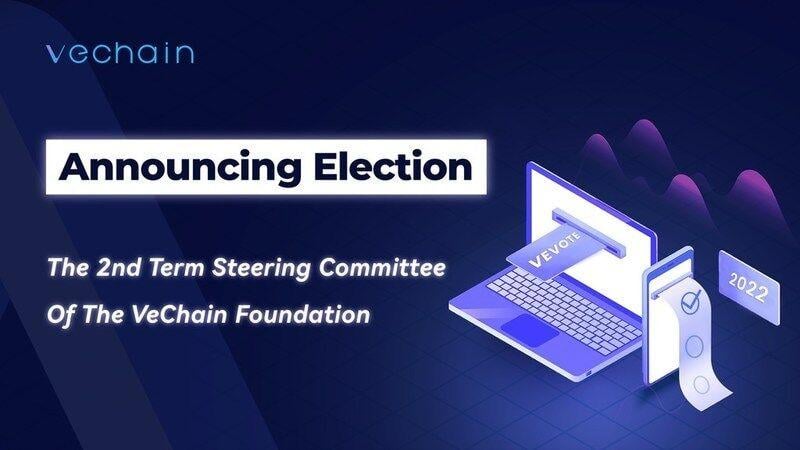 vechain

Announcing Election

The 2nd Term Steering Committee Of The VeChain Foundation

VEVOTE

2022